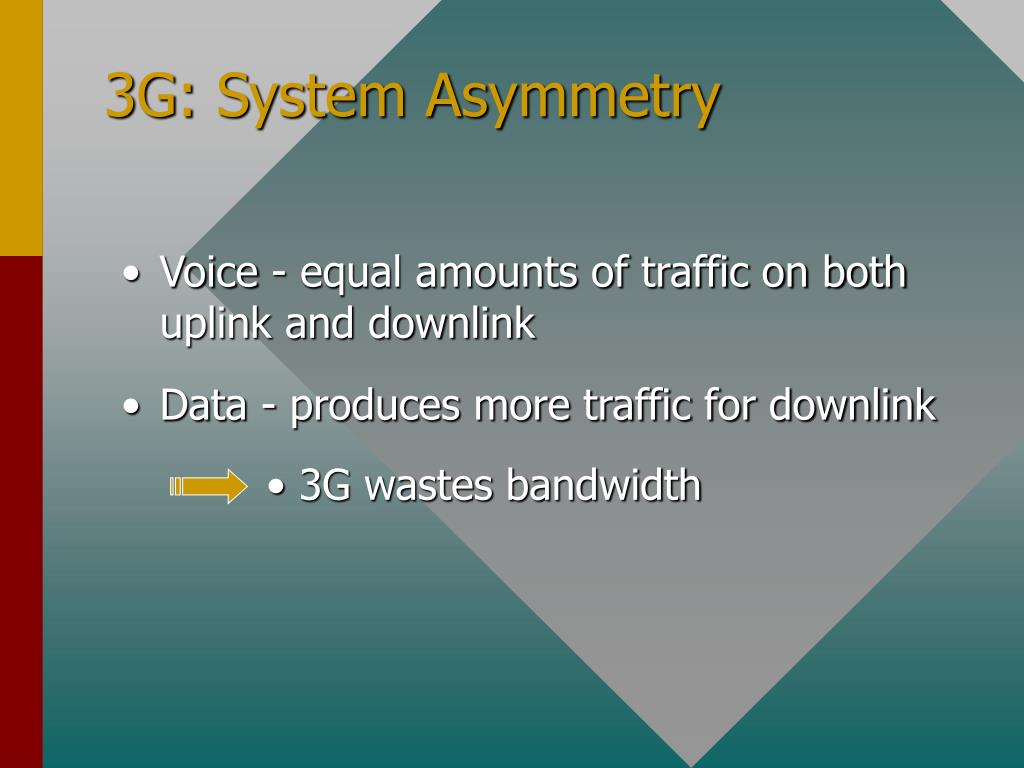 3G: System Asymmetry

• Voice - equal amounts of traffic on both uplink and downlink

• Data - produces more traffic for downlink

• 3G wastes bandwidth